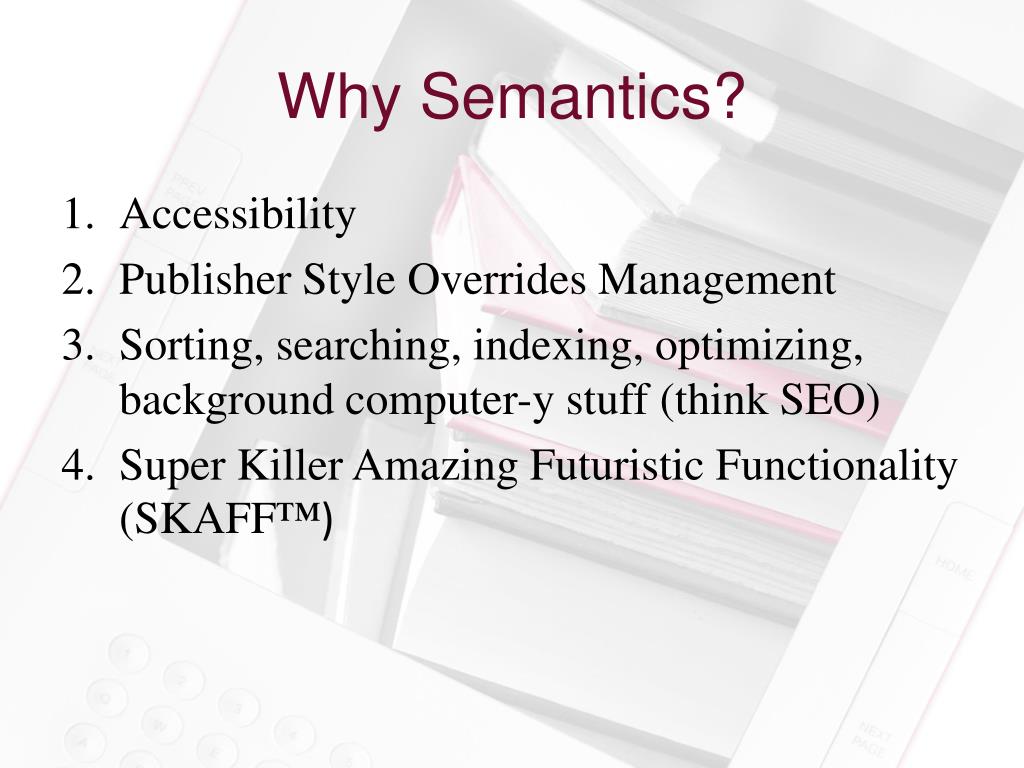 Why Semantics?

1. Accessibility
2. Publisher Style Overrides Management
3. Sorting, searching, indexing, optimizing, background computer-y stuff (think SEO)
4. Super Killer Amazing Futuristic Functionality (SKAFF™)

PREV PAGE

HOME

NEXT PAGE